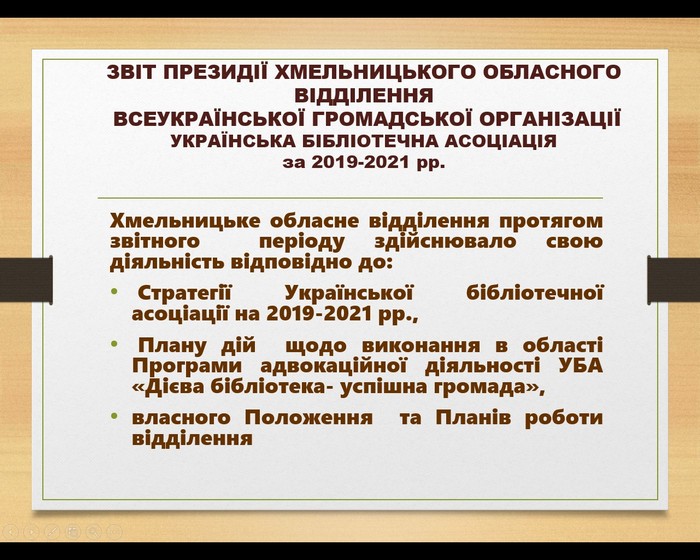 ЗВІТ ПРЕЗИДІЇ ХМЕЛЬНИЦЬКОГО ОБЛАСНОГО ВІДДІЛЕННЯ
ВСЕУКРАЇНСЬКОЇ ГРОМАДСЬКОЇ ОРГАНІЗАЦІЇ
УКРАЇНСЬКА БІБЛІОТЕЧНА АСОЦІАЦІЯ
за 2019-2021 рр.

Хмельницьке обласне відділення протягом звітного періоду здійснювало свою діяльність відповідно до:

• Стратегії Української бібліотечної асоціації на 2019-2021 рр.,

• Плану дій щодо виконання в області Програми адвокаційної діяльності УБА «Дієва бібліотека- успішна громада»,

• власного Положення та Планів роботи відділення